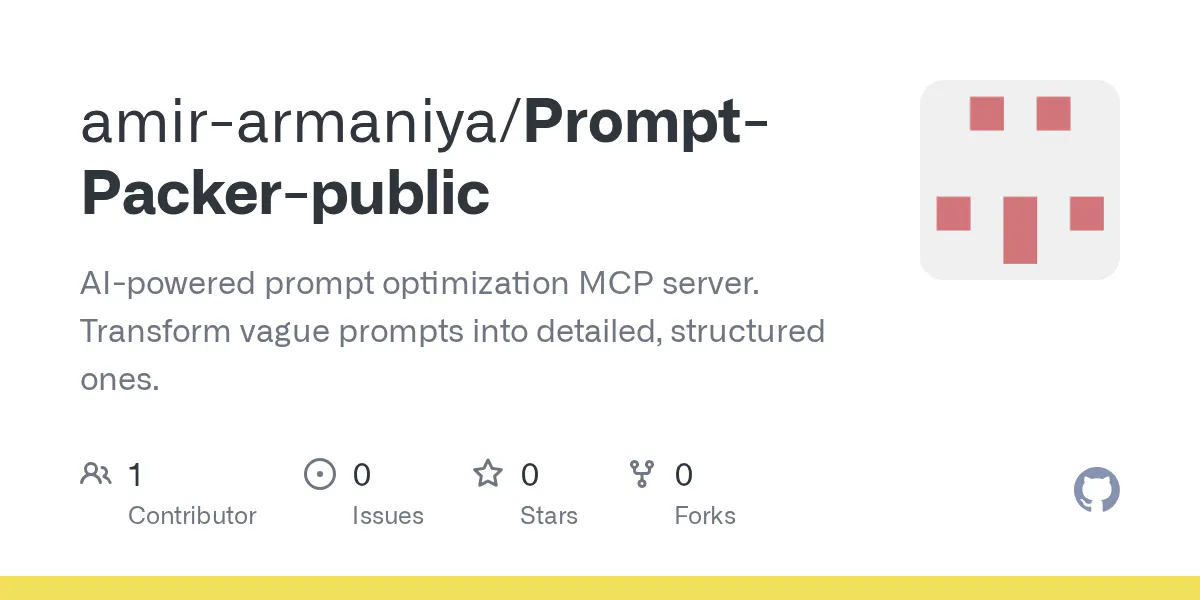 amir-armaniya/Prompt-Packer-public

AI-powered prompt optimization MCP server. Transform vague prompts into detailed, structured ones.

1 Contributor

0 Issues

0 Stars

0 Forks